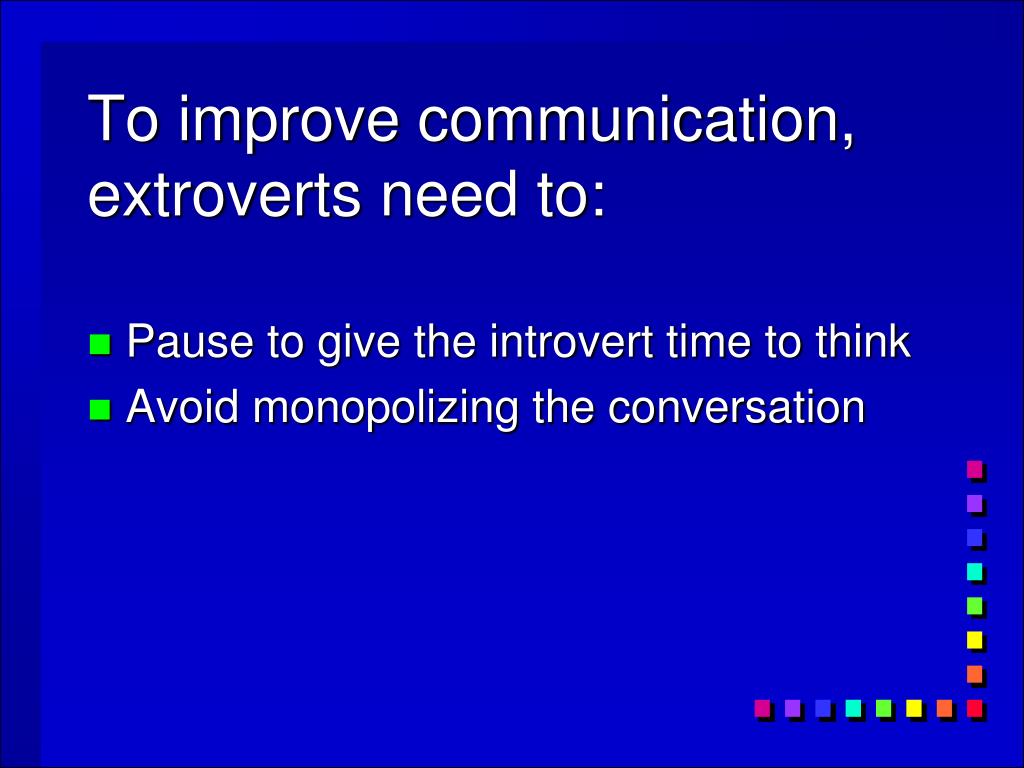 To improve communication, extroverts need to:

- Pause to give the introvert time to think
- Avoid monopolizing the conversation